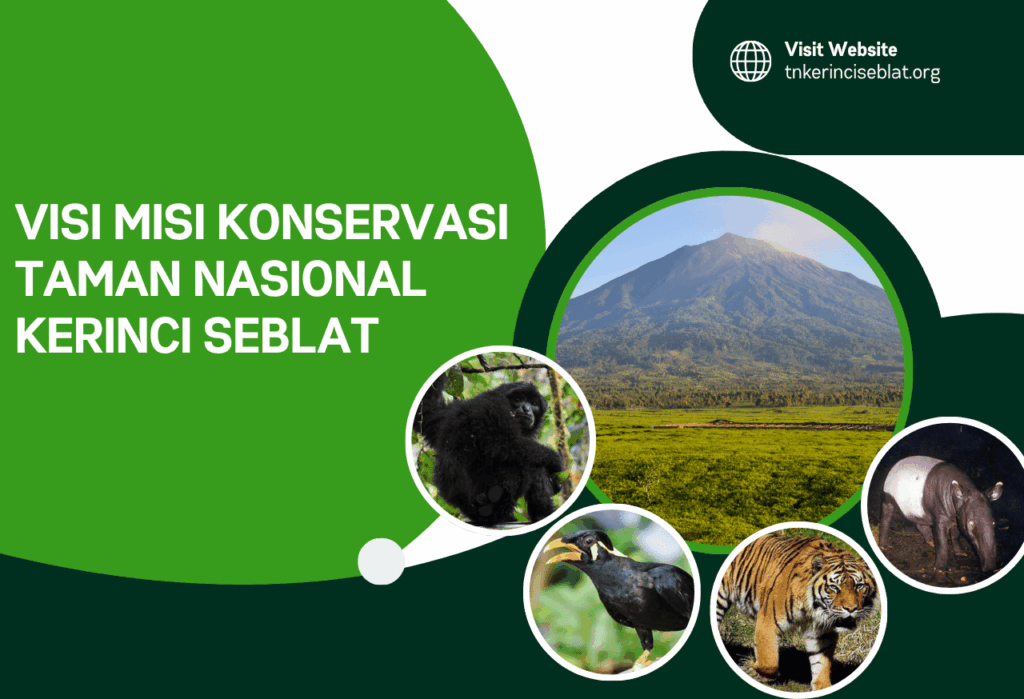 Visit Website
tnkerinciseblat.org

VISI MISI KONSERVASI TAMAN NASIONAL KERINCI SEBLAT